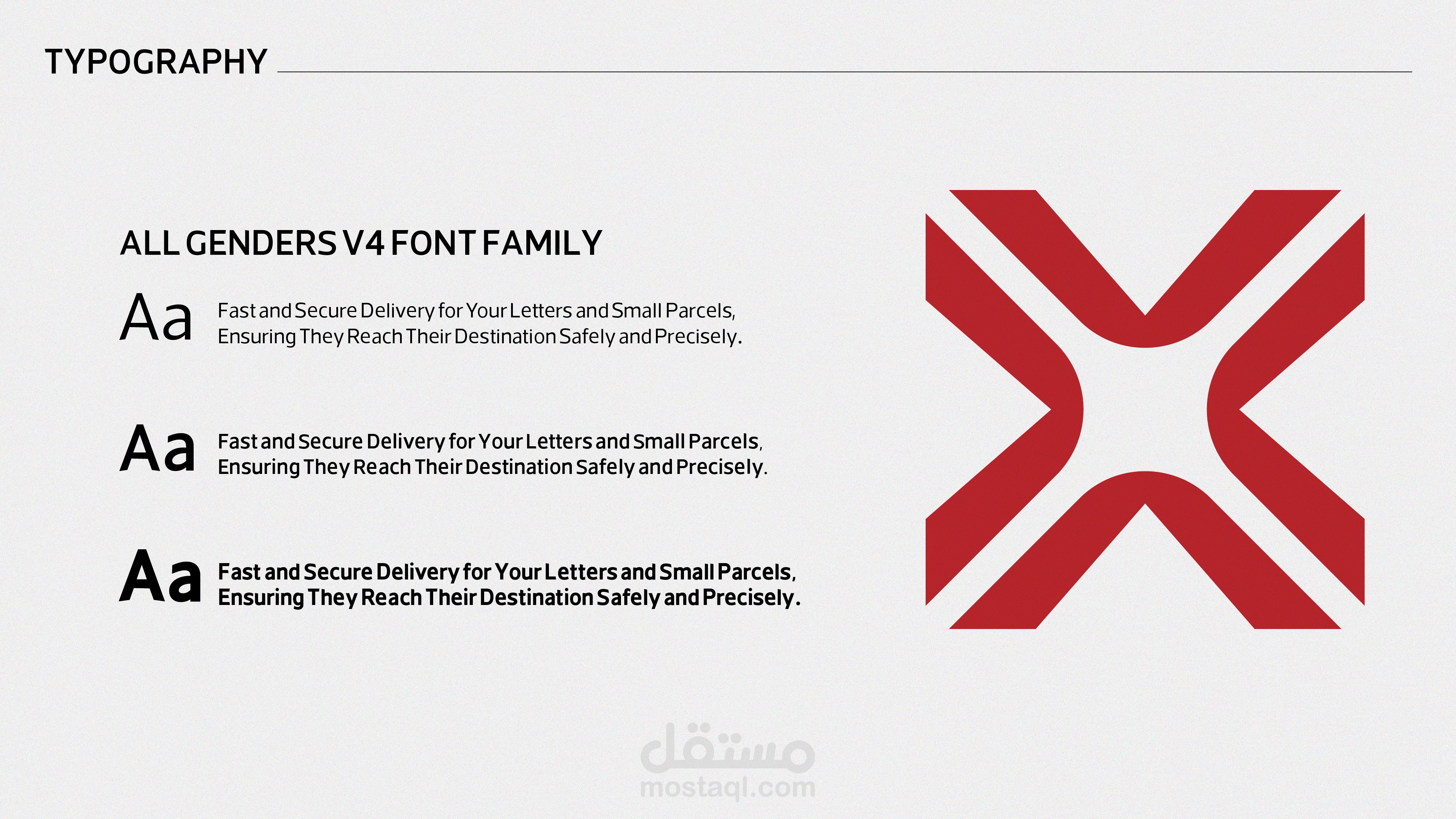 TYPOGRAPHY

ALL GENDERS V4 FONT FAMILY

Aa

Fast and Secure Delivery for Your Letters and Small Parcels, Ensuring They Reach Their Destination Safely and Precisely.

Aa

Fast and Secure Delivery for Your Letters and Small Parcels, Ensuring They Reach Their Destination Safely and Precisely.

Aa

Fast and Secure Delivery for Your Letters and Small Parcels, Ensuring They Reach Their Destination Safely and Precisely.

مستقل
mostaql.com